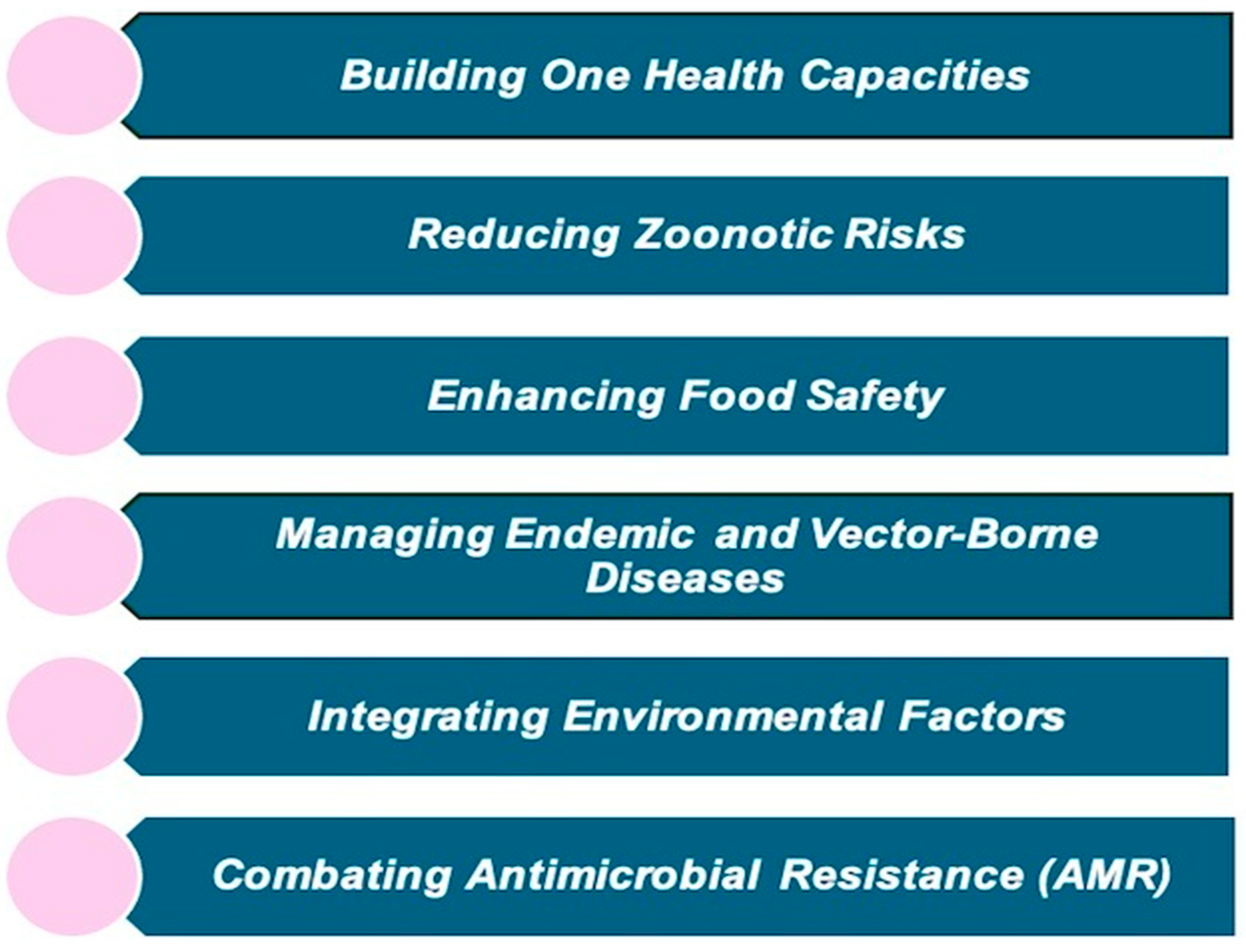 Building One Health Capacities

Reducing Zoonotic Risks

Enhancing Food Safety

Managing Endemic and Vector-Borne Diseases

Integrating Environmental Factors

Combating Antimicrobial Resistance (AMR)